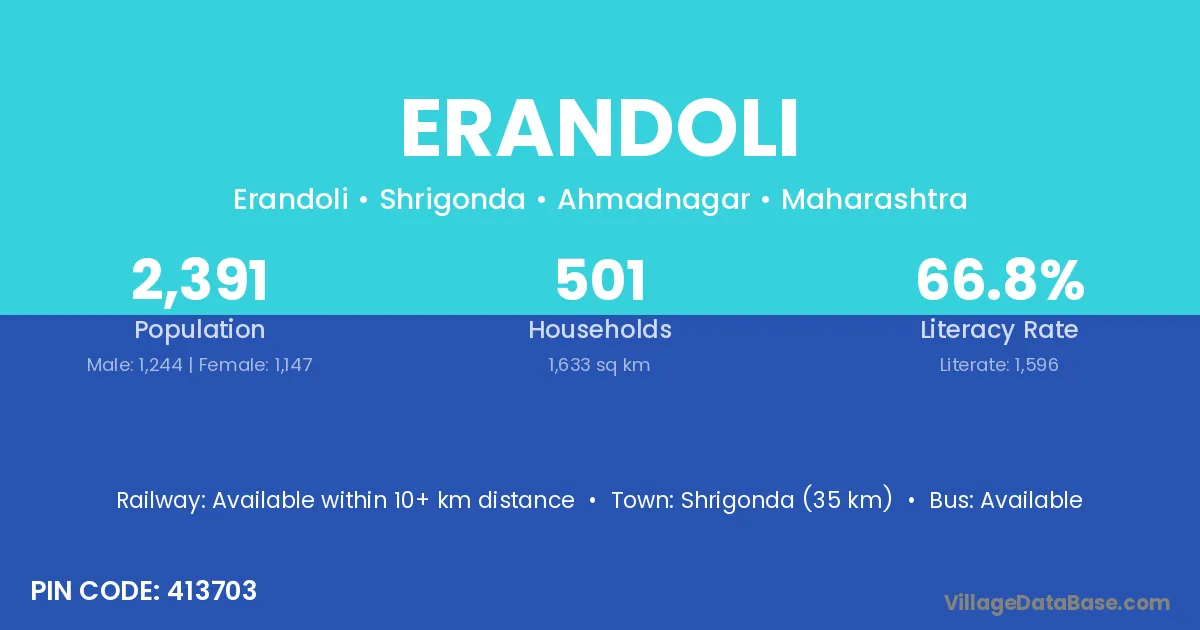 ERANDOLI

Erandoli • Shrigonda • Ahmadnagar • Maharashtra

2,391
Population
Male: 1,244 | Female: 1,147

501
Households
1,633 sq km

66.8%
Literacy Rate
Literate: 1,596

Railway: Available within 10+ km distance • Town: Shrigonda (35 km) • Bus: Available

PIN CODE: 413703

VillageDataBase.com